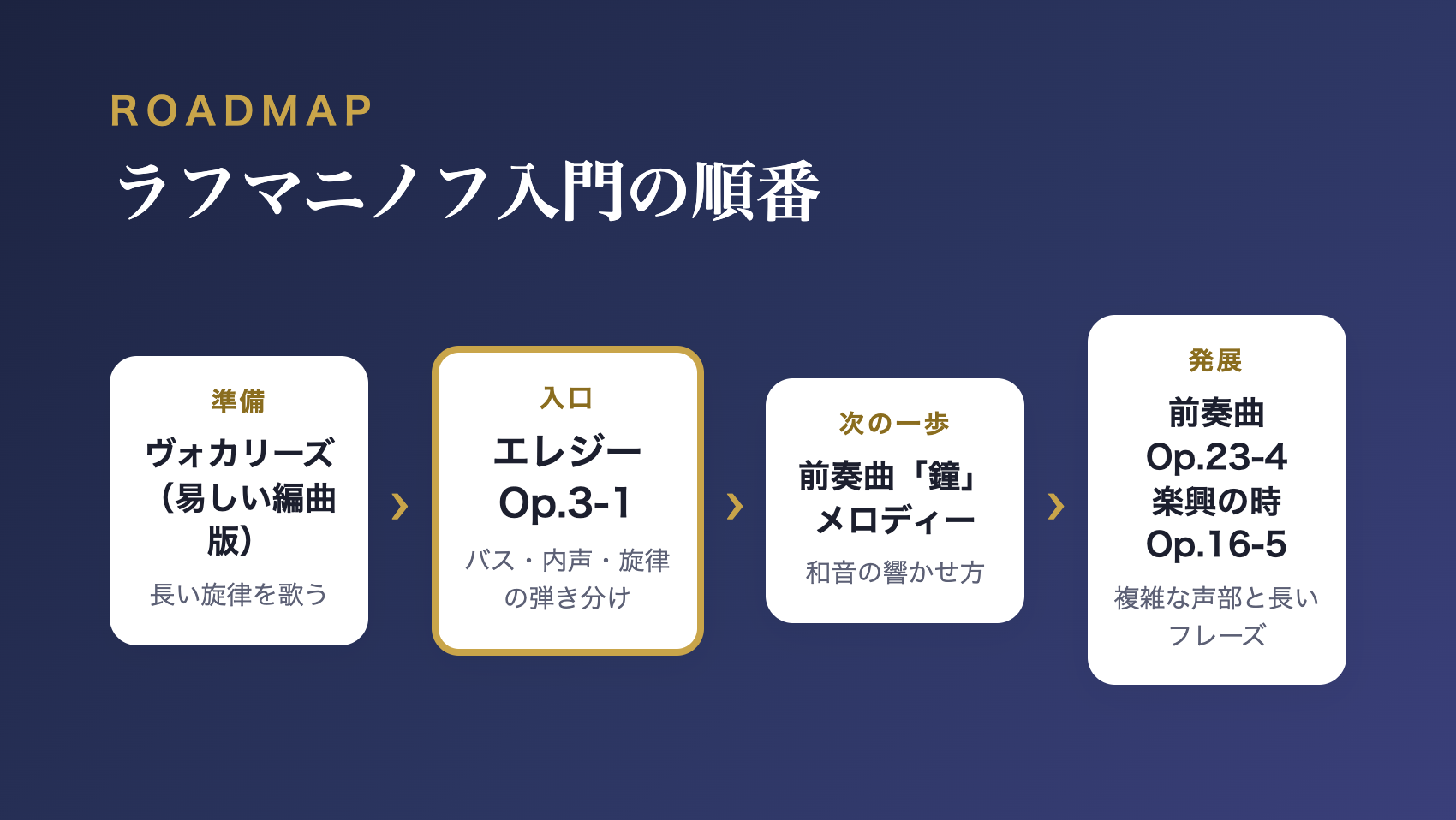 ROADMAP

ラフマニノフ入門の順番

準備

ヴォカリーズ（易しい編曲版）

長い旋律を歌う

›

入口

エレジー Op.3-1

バス・内声・旋律の弾き分け

›

次の一歩

前奏曲「鐘」メロディー

和音の響かせ方

›

発展

前奏曲 Op.23-4 楽興の時 Op.16-5

複雑な声部と長いフレーズ